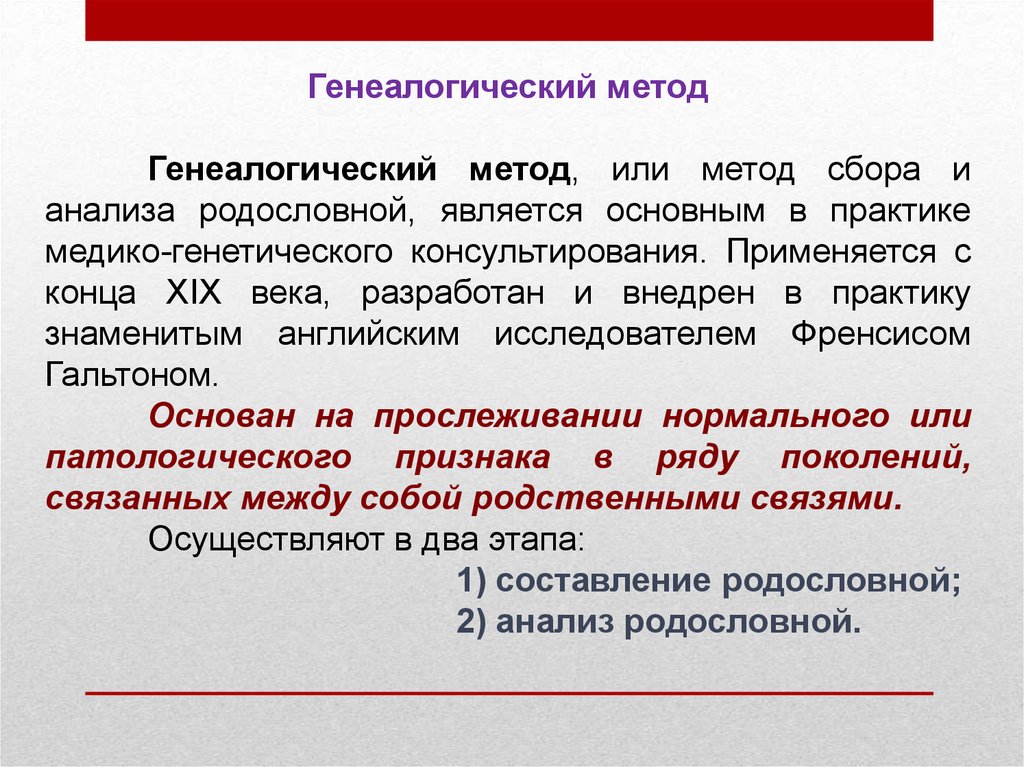 Генеалогический метод

Генеалогический метод, или метод сбора и анализа родословной, является основным в практике медико-генетического консультирования. Применяется с конца XIX века, разработан и внедрен в практику знаменитым английским исследователем Френсисом Гальтоном.

Основан на прослеживании нормального или патологического признака в ряду поколений, связанных между собой родственными связями.

Осуществляют в два этапа:

1) составление родословной;

2) анализ родословной.